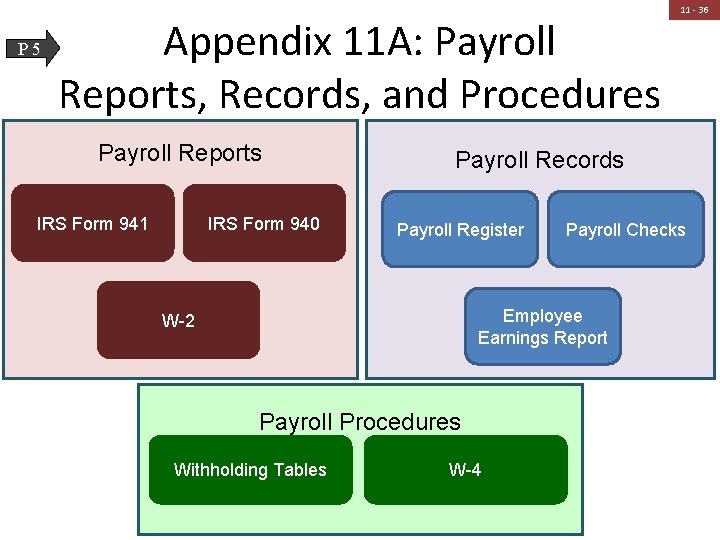 11 - 36

P 5

Appendix 11A: Payroll Reports, Records, and Procedures

Payroll Reports

IRS Form 941

IRS Form 940

W-2

Payroll Records

Payroll Register

Payroll Checks

Employee Earnings Report

Payroll Procedures

Withholding Tables

W-4